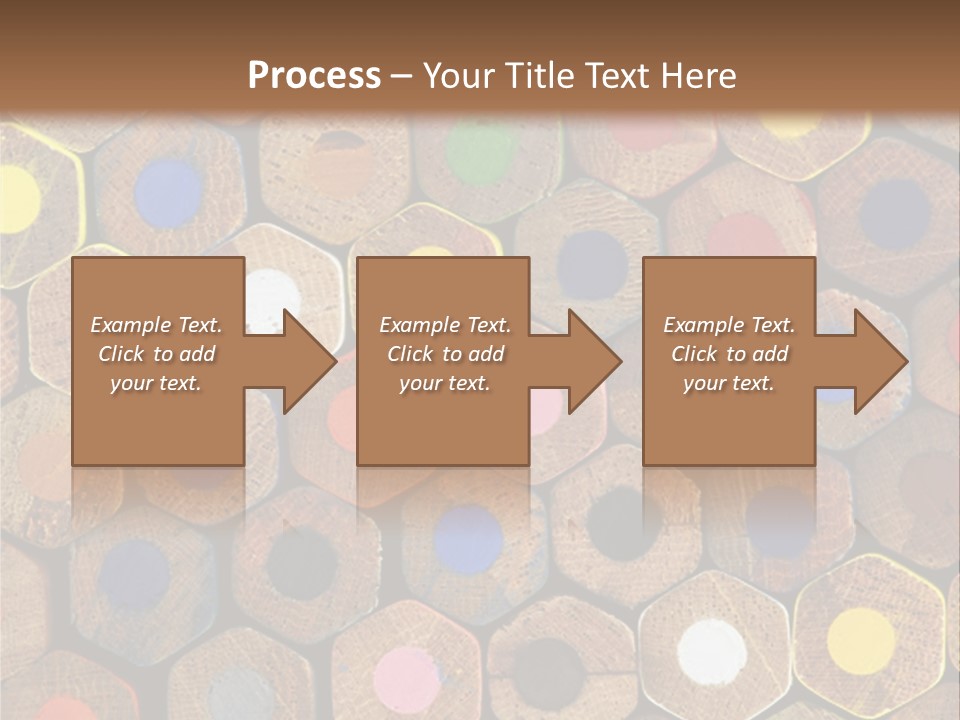 Process – Your Title Text Here

Example Text. Click to add your text.

Example Text. Click to add your text.

Example Text. Click to add your text.